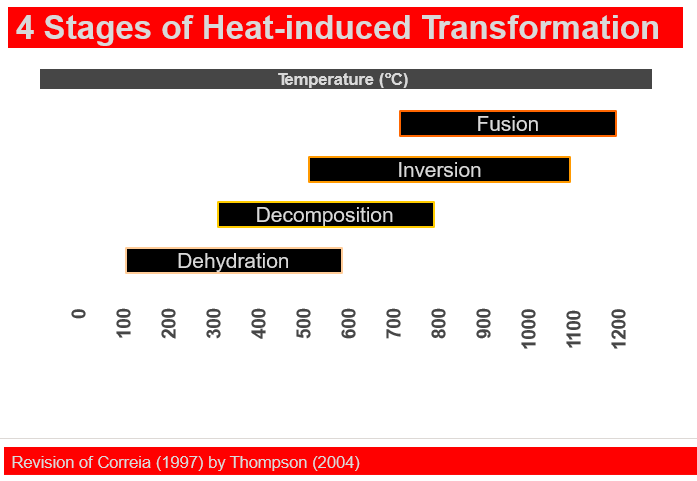 4 Stages of Heat-induced Transformation

Temperature (°C)

Fusion

Inversion

Decomposition

Dehydration

0
100
200
300
400
500
600
700
800
900
1000
1100
1200

Revision of Correia (1997) by Thompson (2004)